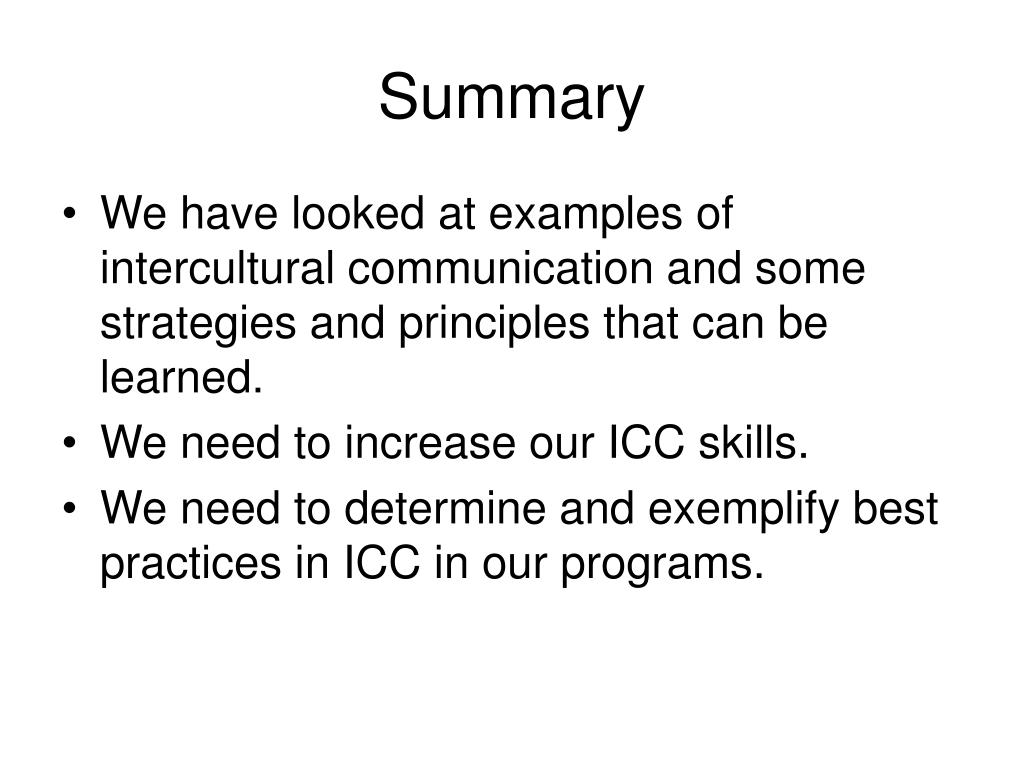 Summary

• We have looked at examples of intercultural communication and some strategies and principles that can be learned.
• We need to increase our ICC skills.
• We need to determine and exemplify best practices in ICC in our programs.